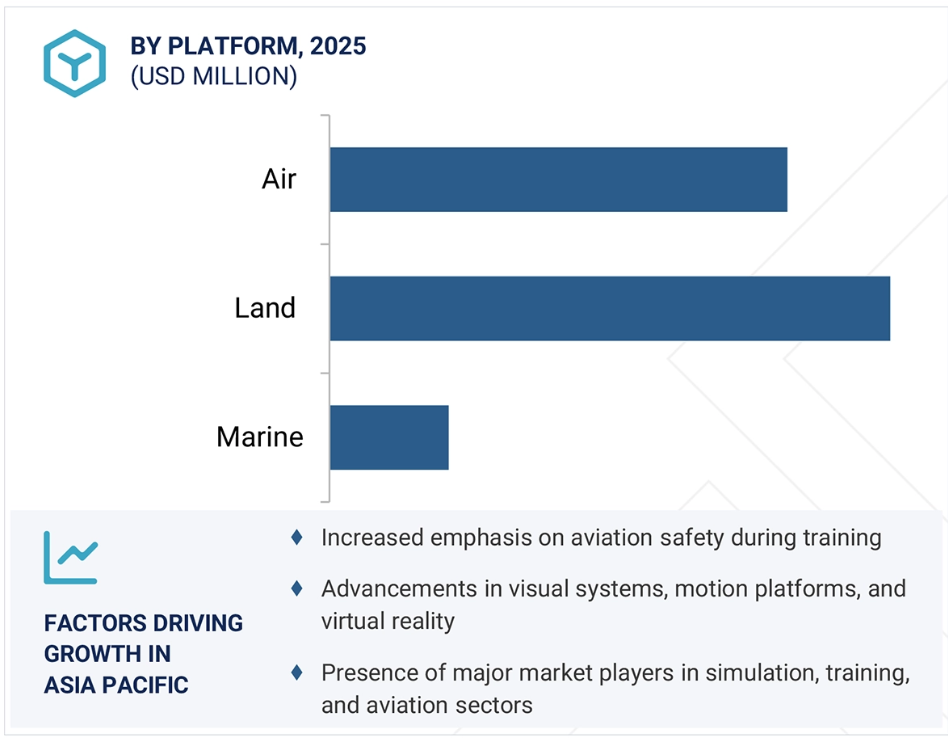 BY PLATFORM, 2025
(USD MILLION)

Air

Land

Marine

FACTORS DRIVING GROWTH IN ASIA PACIFIC

♦ Increased emphasis on aviation safety during training

♦ Advancements in visual systems, motion platforms, and virtual reality

♦ Presence of major market players in simulation, training, and aviation sectors